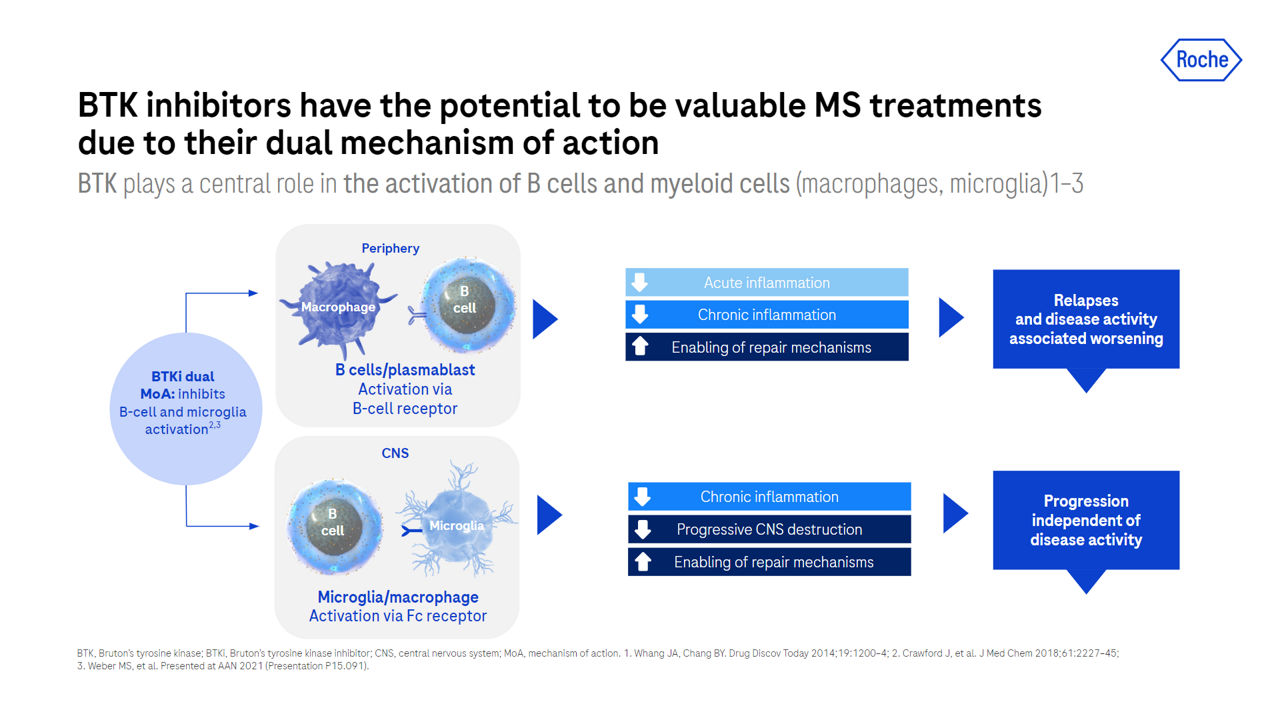 Roche

BTK inhibitors have the potential to be valuable MS treatments due to their dual mechanism of action

BTK plays a central role in the activation of B cells and myeloid cells (macrophages, microglia)1–3

BTKi dual MoA: inhibits B-cell and microglia activation$^{2,3}$

Periphery

Macrophage

B cell

B cells/plasmablast
Activation via B-cell receptor

Acute inflammation

Chronic inflammation

Enabling of repair mechanisms

Relapses and disease activity associated worsening

CNS

B cell

Microglia

Microglia/macrophage
Activation via Fc receptor

Chronic inflammation

Progressive CNS destruction

Enabling of repair mechanisms

Progression independent of disease activity

BTK, Bruton's tyrosine kinase; BTKi, Bruton's tyrosine kinase inhibitor; CNS, central nervous system; MoA, mechanism of action. 1. Whang JA, Chang BY. Drug Discov Today 2014;19:1200–4; 2. Crawford J, et al. J Med Chem 2018;61:2227–45; 3. Weber MS, et al. Presented at AAN 2021 (Presentation P15.091).